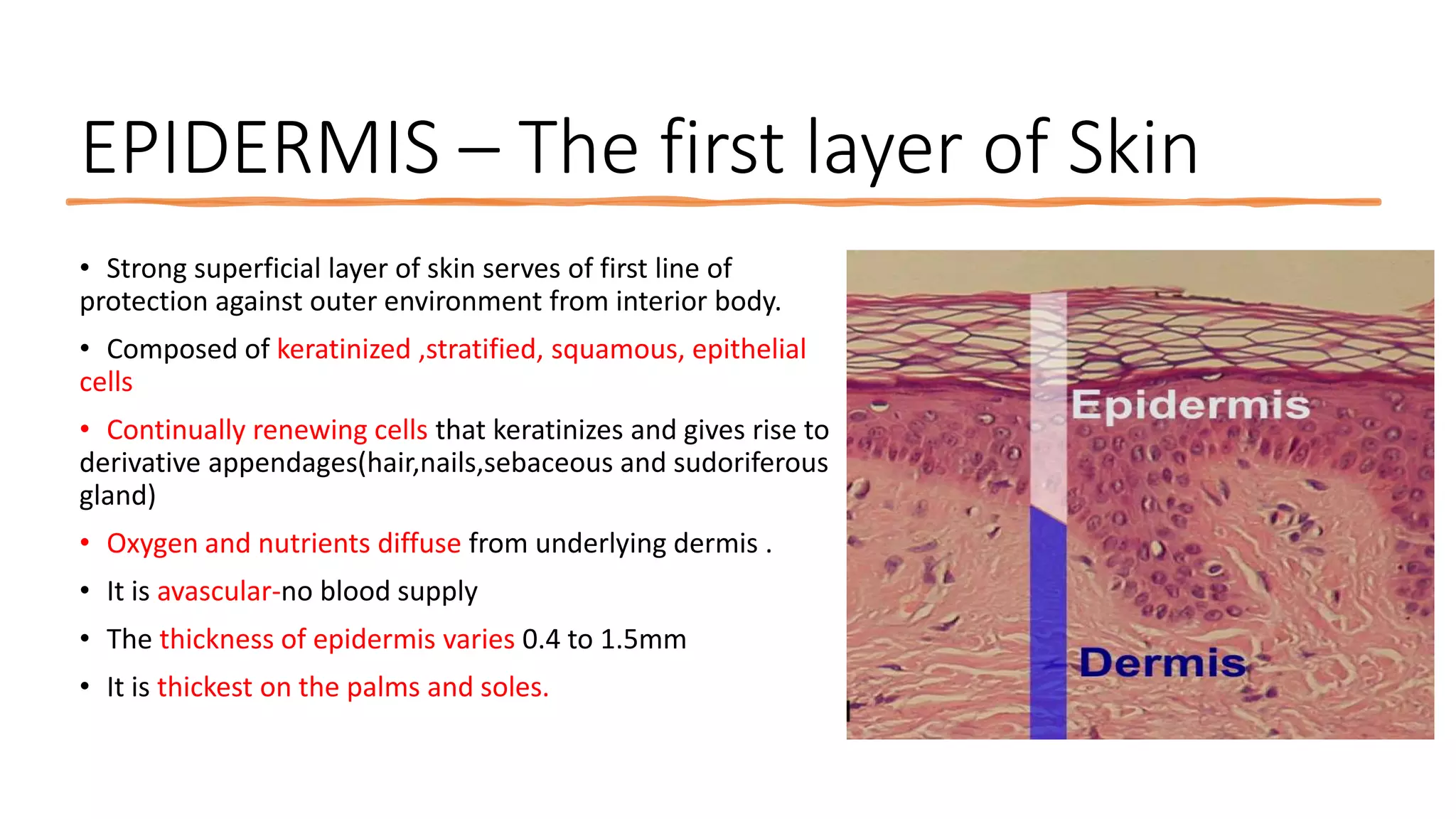 EPIDERMIS – The first layer of Skin

• Strong superficial layer of skin serves of first line of protection against outer environment from interior body.

• Composed of keratinized ,stratified, squamous, epithelial cells

• Continually renewing cells that keratinizes and gives rise to derivative appendages(hair,nails,sebaceous and sudoriferous gland)

• Oxygen and nutrients diffuse from underlying dermis .

• It is avascular-no blood supply

• The thickness of epidermis varies 0.4 to 1.5mm

• It is thickest on the palms and soles.

Epidermis

Dermis